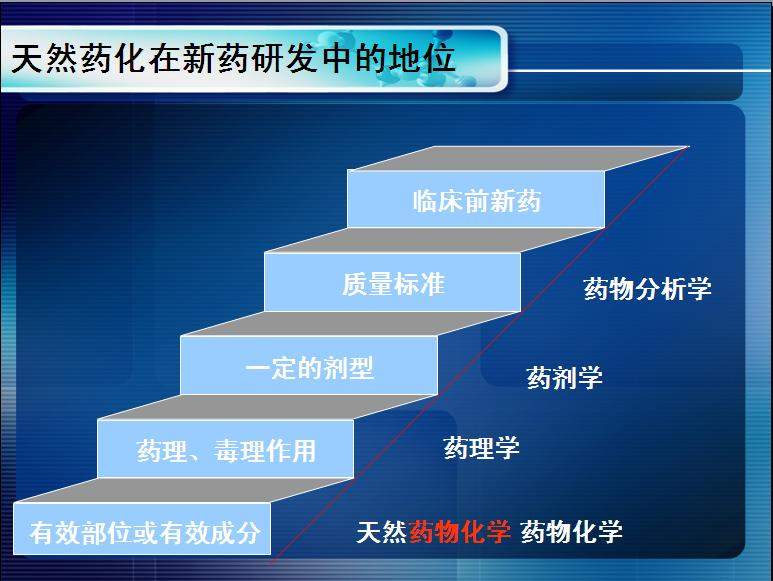 天然药化在新药研发中的地位

临床前新药

质量标准

药物分析学

一定的剂型

药剂学

药理、毒理作用

药理学

有效部位或有效成分

天然药物化学 药物化学